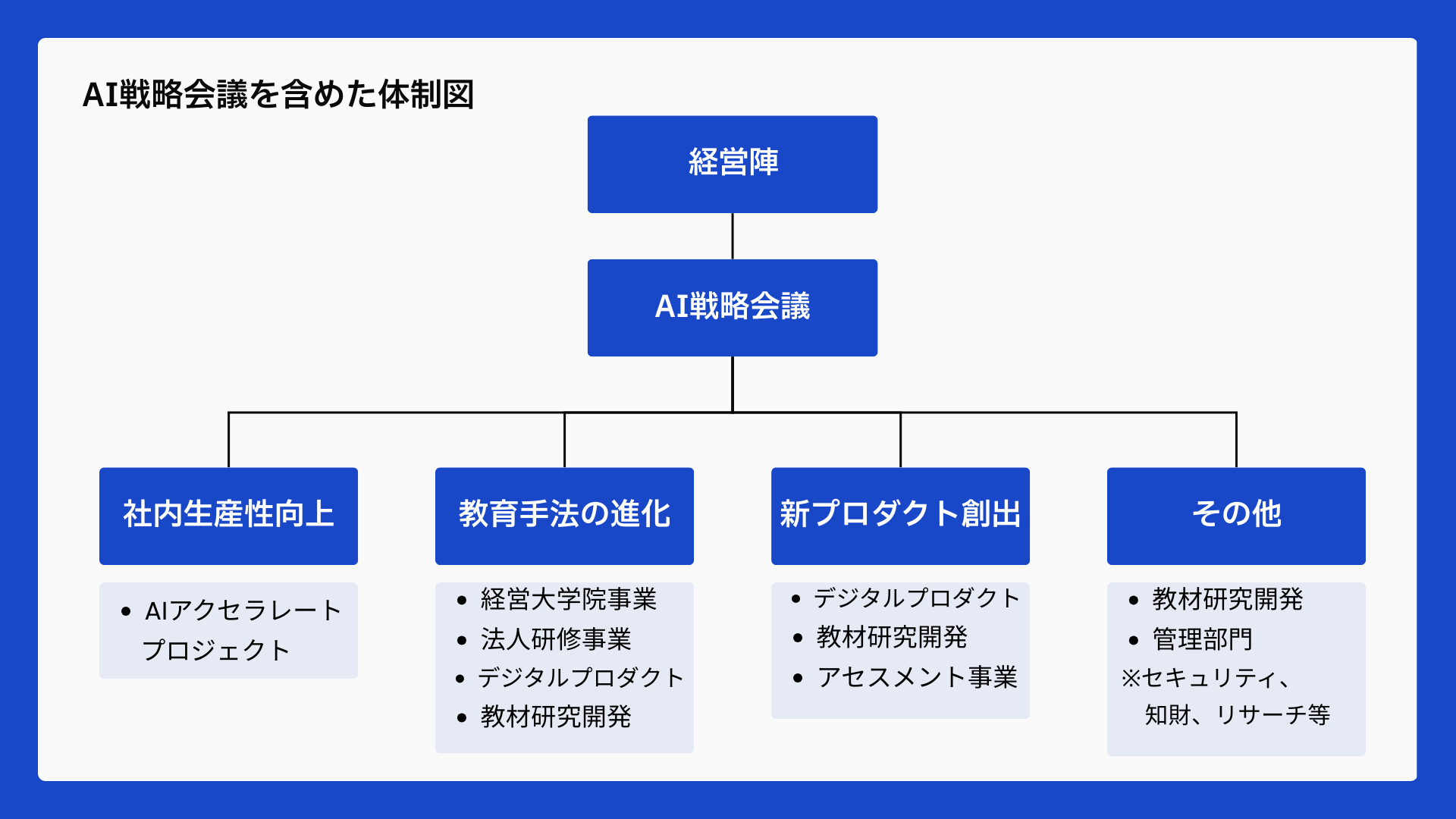 AI戦略会議を含めた体制図

経営陣

AI戦略会議

社内生産性向上

- AIアクセラレートプロジェクト

教育手法の進化

- 経営大学院事業
- 法人研修事業
- デジタルプロダクト
- 教材研究開発

新プロダクト創出

- デジタルプロダクト
- 教材研究開発
- アセスメント事業

その他

- 教材研究開発
- 管理部門

※セキュリティ、知財、リサーチ等